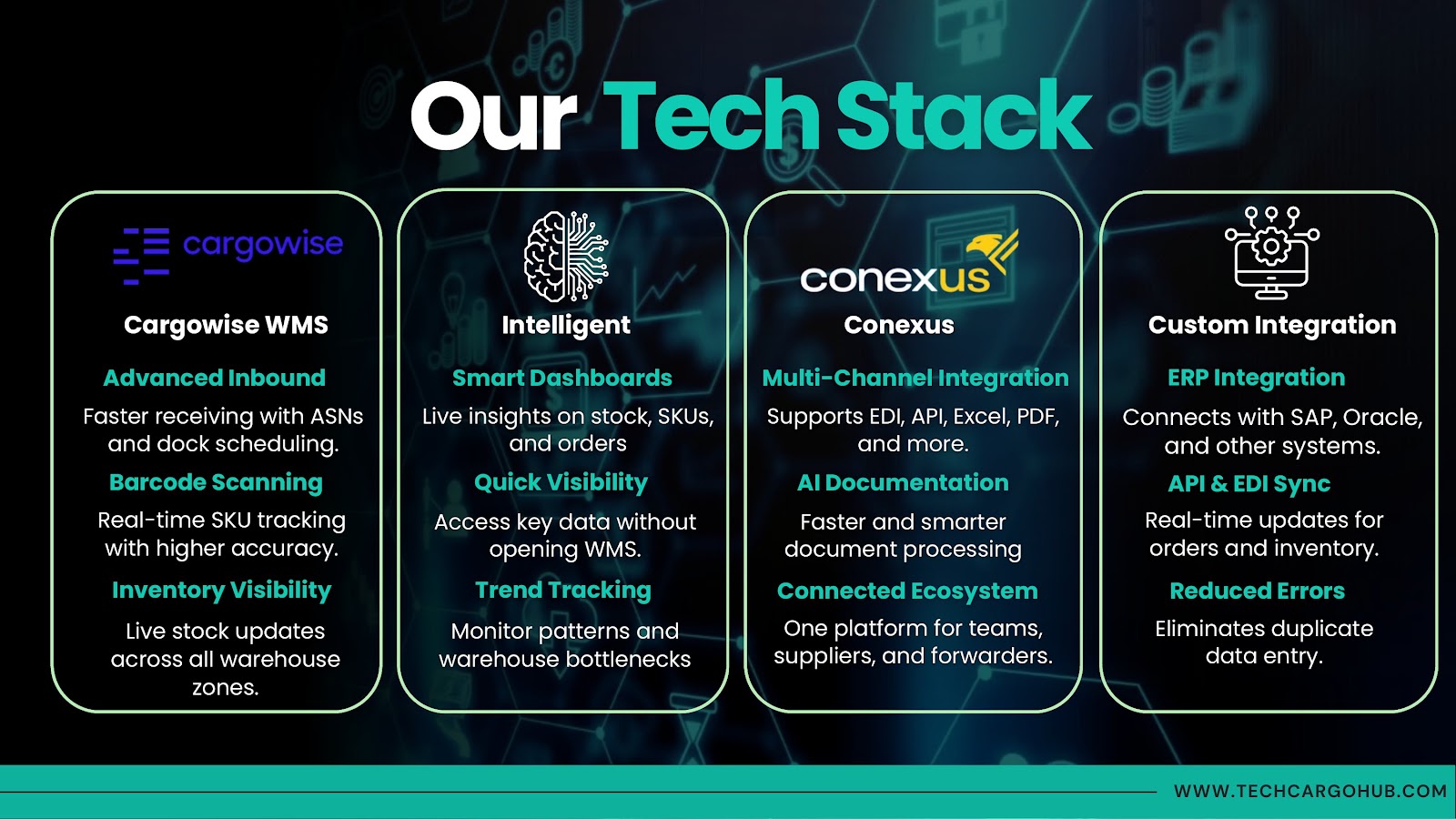 Our Tech Stack

cargowise

Cargowise WMS

Advanced Inbound

Faster receiving with ASNs and dock scheduling.

Barcode Scanning

Real-time SKU tracking with higher accuracy.

Inventory Visibility

Live stock updates across all warehouse zones.

Intelligent

Smart Dashboards

Live insights on stock, SKUs, and orders

Quick Visibility

Access key data without opening WMS.

Trend Tracking

Monitor patterns and warehouse bottlenecks

conexus

Conexus

Multi-Channel Integration

Supports EDI, API, Excel, PDF, and more.

AI Documentation

Faster and smarter document processing

Connected Ecosystem

One platform for teams, suppliers, and forwarders.

Custom Integration

ERP Integration

Connects with SAP, Oracle, and other systems.

API & EDI Sync

Real-time updates for orders and inventory.

Reduced Errors

Eliminates duplicate data entry.

WWW.TECHCARGOHUB.COM